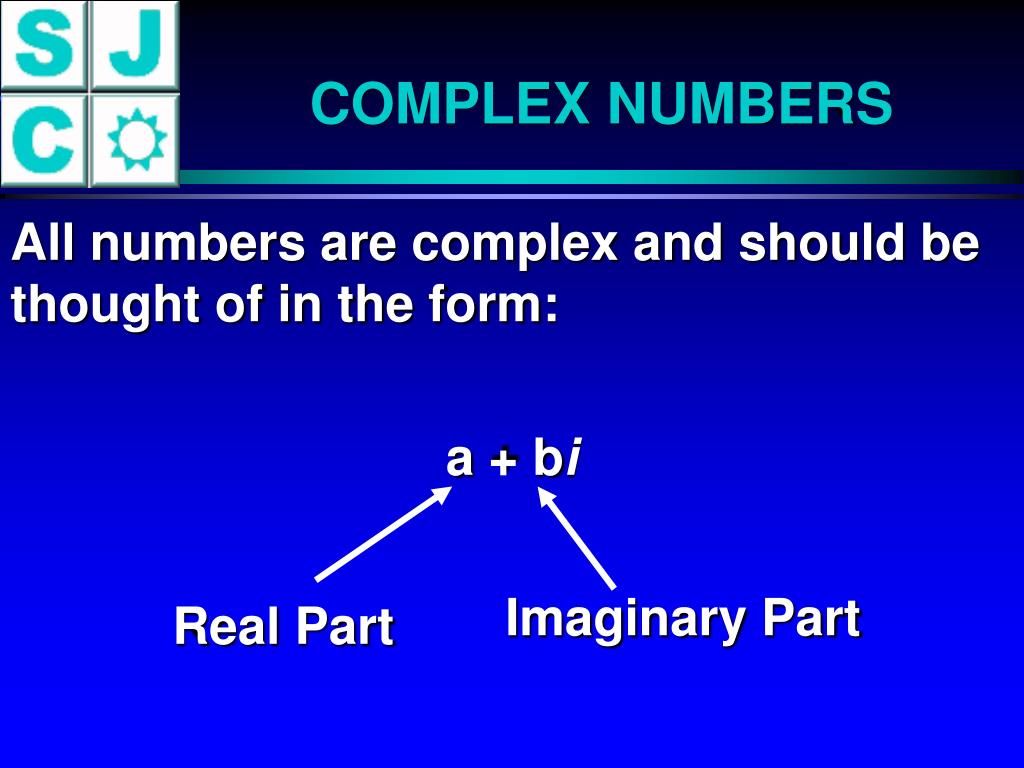 S J C

COMPLEX NUMBERS

All numbers are complex and should be thought of in the form:

$a + bi$

Real Part

Imaginary Part